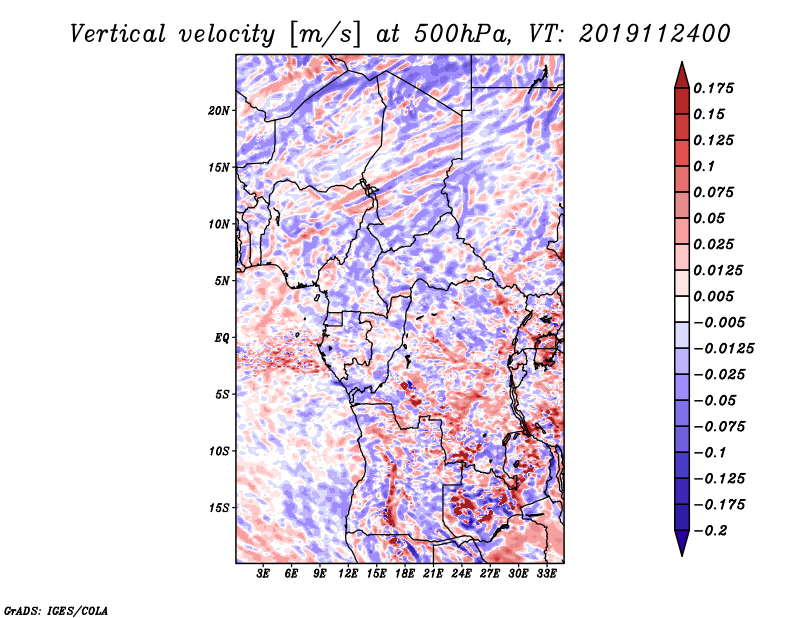 Vertical velocity [m/s] at 500hPa, VT: 2019112400

20N
15N
10N
5N
EQ
5S
10S
15S

3E 6E 9E 12E 15E 18E 21E 24E 27E 30E 33E

0.175
0.15
0.125
0.1
0.075
0.05
0.025
0.0125
0.005
−0.005
−0.0125
−0.025
−0.05
−0.075
−0.1
−0.125
−0.175
−0.2

GrADS: IGES/COLA